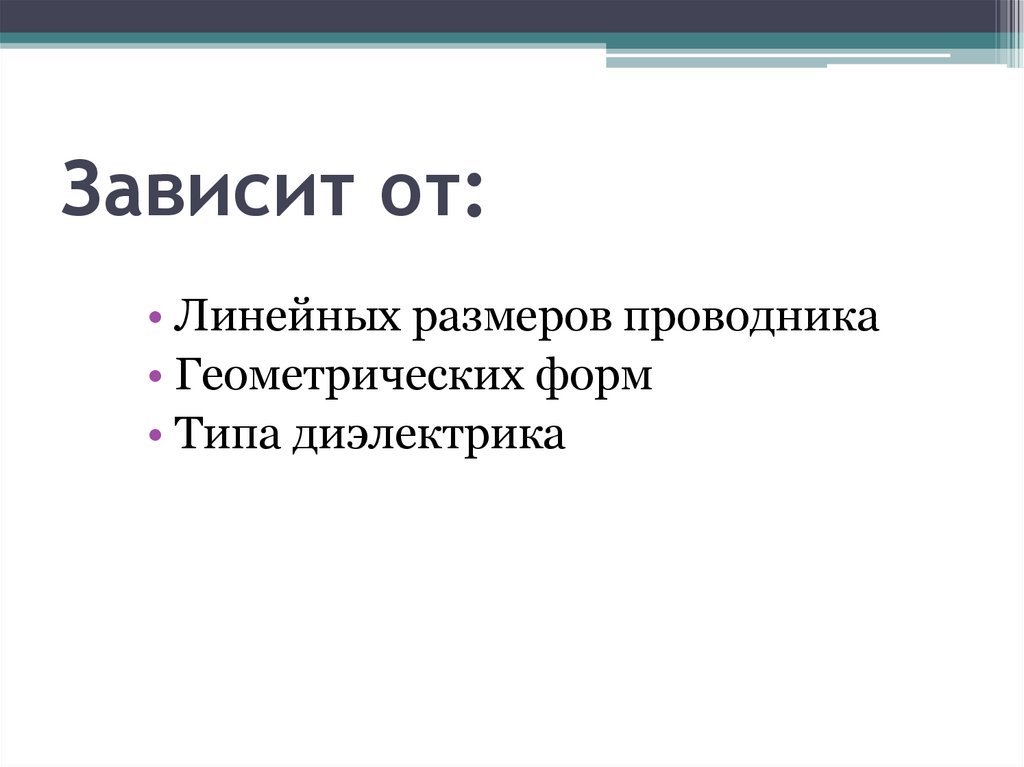 Зависит от:

• Линейных размеров проводника
• Геометрических форм
• Типа диэлектрика